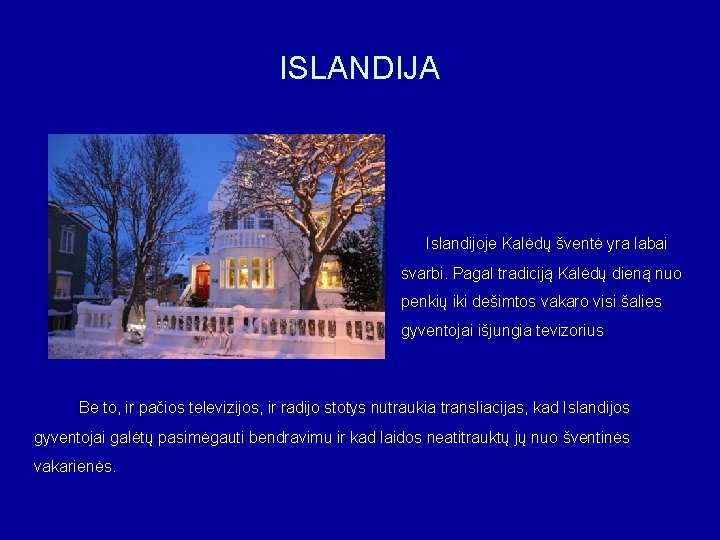 ISLANDIJA

Islandijoje Kalėdų šventė yra labai svarbi. Pagal tradiciją Kalėdų dieną nuo penkių iki dešimtos vakaro visi šalies gyventojai išjungia tevizorius

Be to, ir pačios televizijos, ir radijo stotys nutraukia transliacijas, kad Islandijos gyventojai galėtų pasimėgauti bendravimu ir kad laidos neatitrauktų jų nuo šventinės vakarienės.